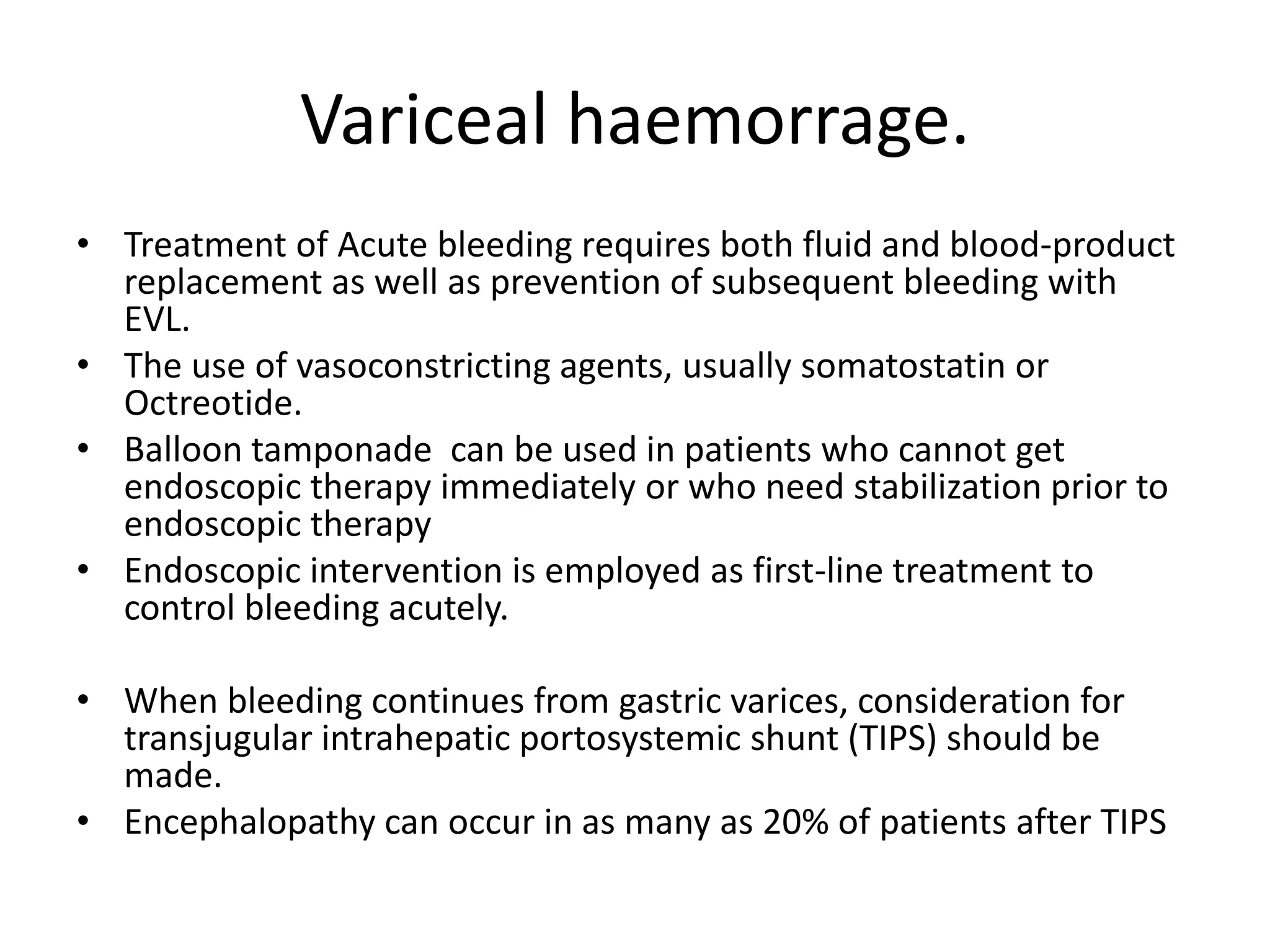 Variceal haemorrage.

• Treatment of Acute bleeding requires both fluid and blood-product replacement as well as prevention of subsequent bleeding with EVL.
• The use of vasoconstricting agents, usually somatostatin or Octreotide.
• Balloon tamponade can be used in patients who cannot get endoscopic therapy immediately or who need stabilization prior to endoscopic therapy
• Endoscopic intervention is employed as first-line treatment to control bleeding acutely.

• When bleeding continues from gastric varices, consideration for transjugular intrahepatic portosystemic shunt (TIPS) should be made.
• Encephalopathy can occur in as many as 20% of patients after TIPS